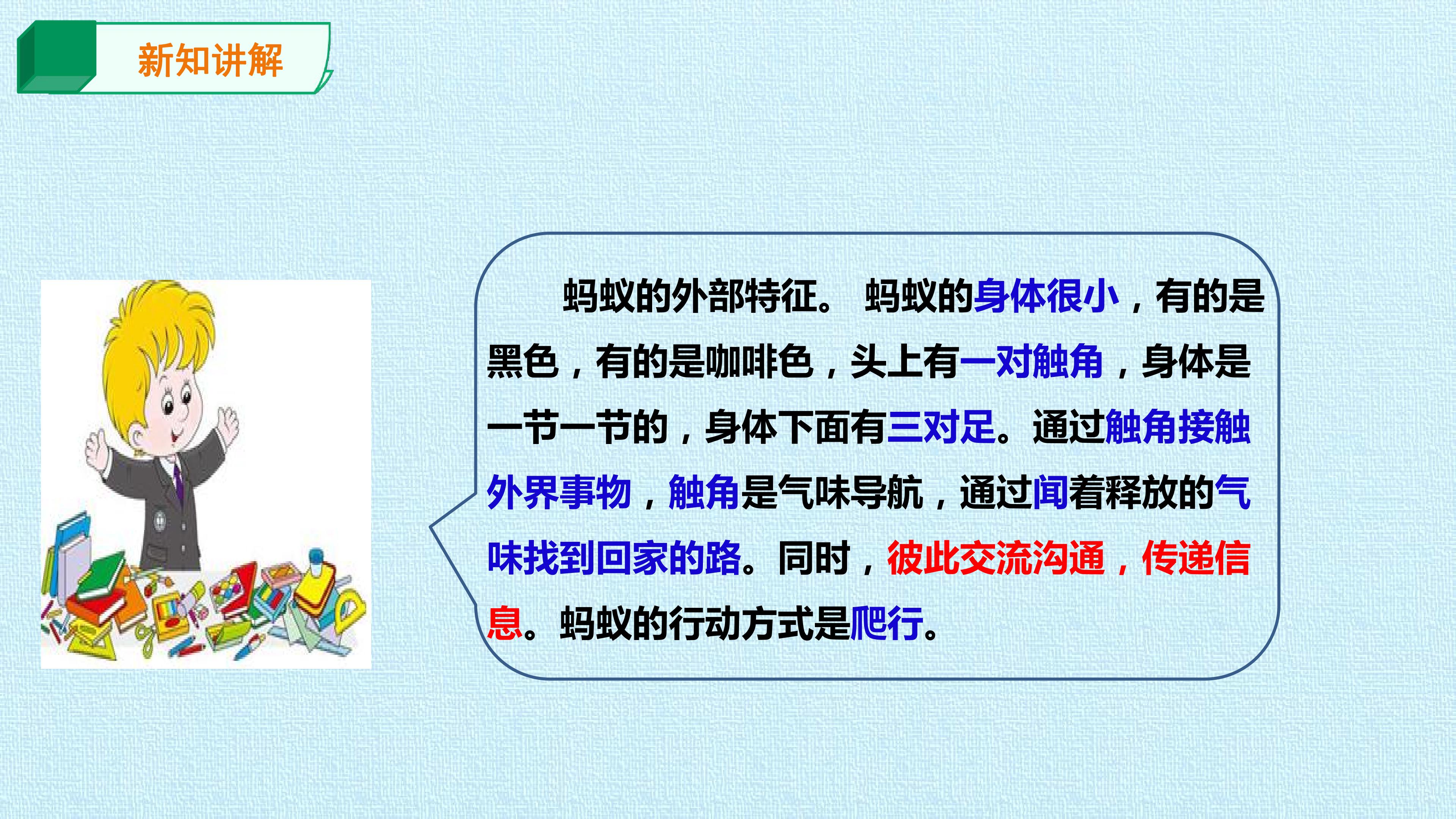 新知讲解

蚂蚁的外部特征。 蚂蚁的身体很小，有的是黑色，有的是咖啡色，头上有一对触角，身体是一节一节的，身体下面有三对足。通过触角接触外界事物，触角是气味导航，通过闻着释放的气味找到回家的路。同时，彼此交流沟通，传递信息。蚂蚁的行动方式是爬行。